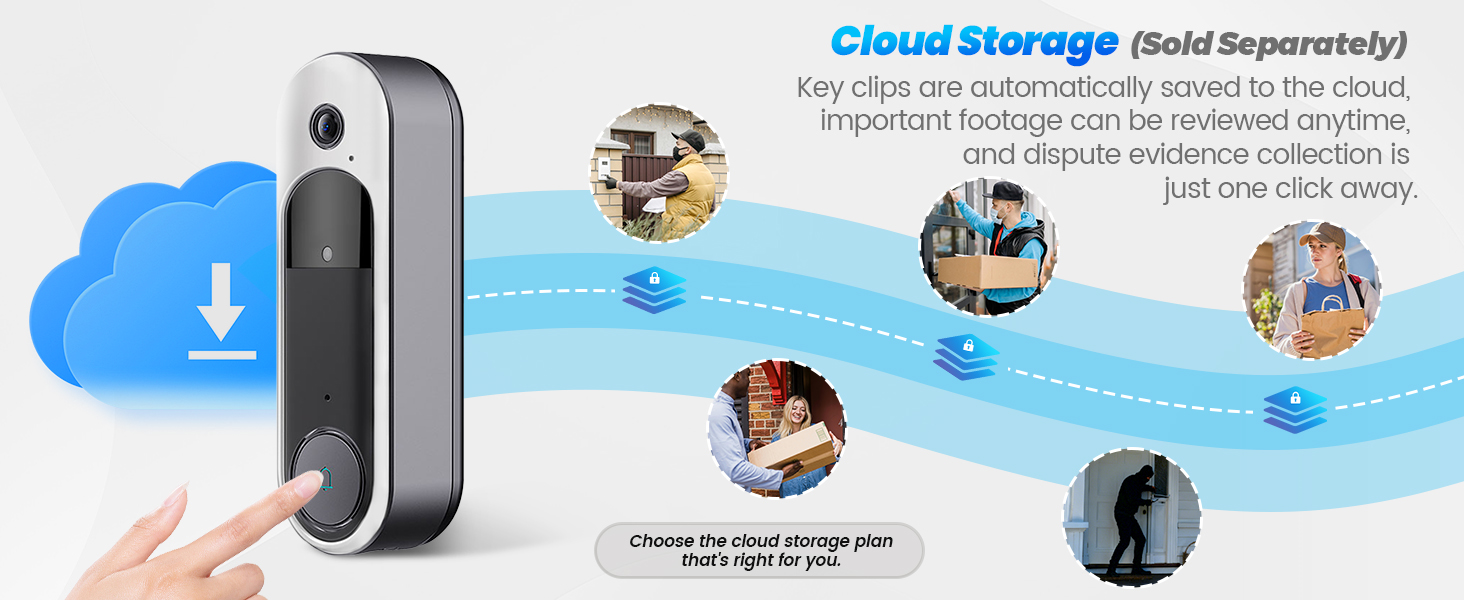 Cloud Storage (Sold Separately)

Key clips are automatically saved to the cloud, important footage can be reviewed anytime, and dispute evidence collection is just one click away.

Choose the cloud storage plan that's right for you.